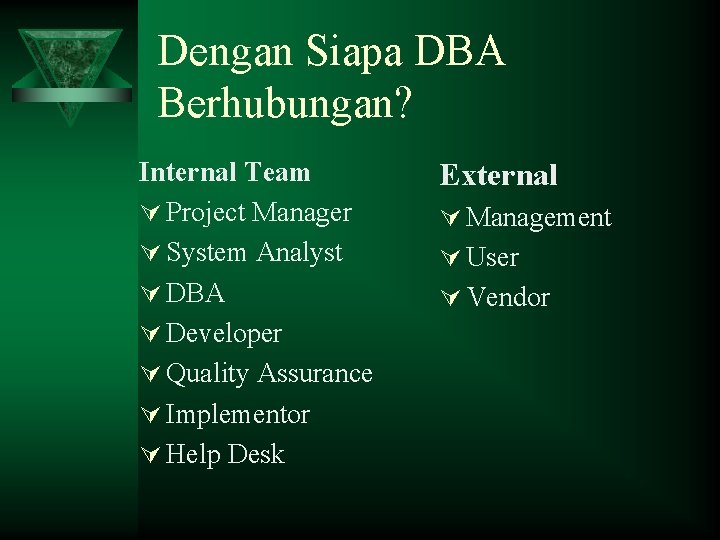 Dengan Siapa DBA Berhubungan?

Internal Team

Project Manager
System Analyst
DBA
Developer
Quality Assurance
Implementor
Help Desk

External

Management
User
Vendor